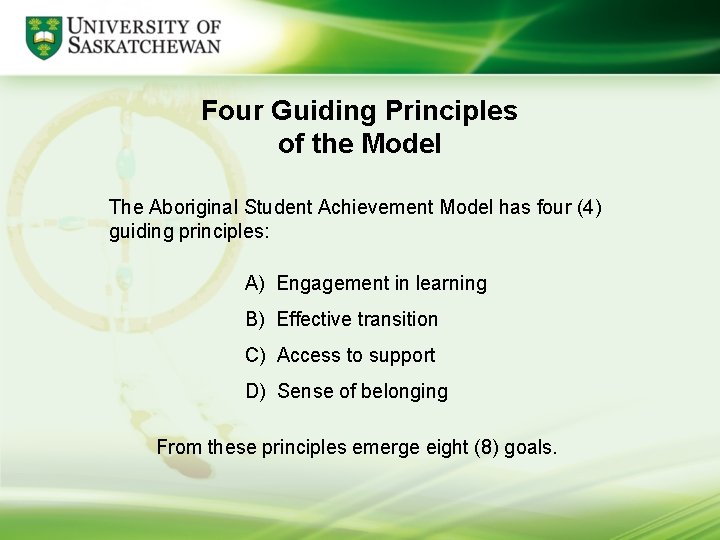 UNIVERSITY OF SASKATCHEWAN

Four Guiding Principles of the Model

The Aboriginal Student Achievement Model has four (4) guiding principles:

A) Engagement in learning

B) Effective transition

C) Access to support

D) Sense of belonging

From these principles emerge eight (8) goals.